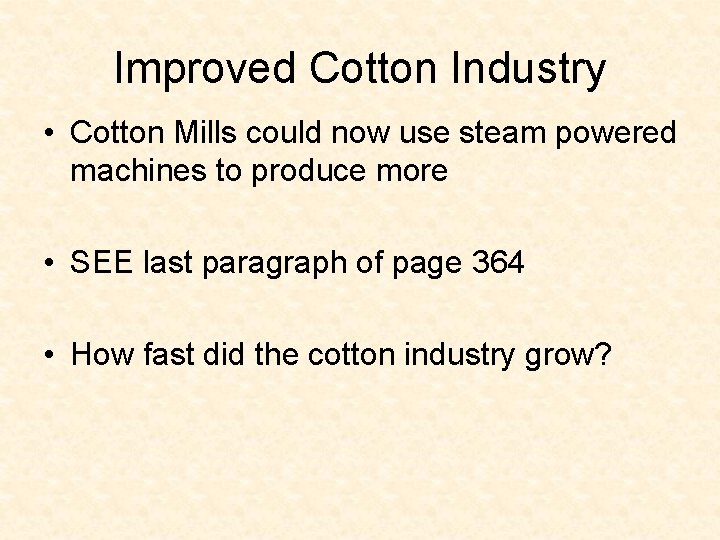 Improved Cotton Industry

• Cotton Mills could now use steam powered machines to produce more

• SEE last paragraph of page 364

• How fast did the cotton industry grow?